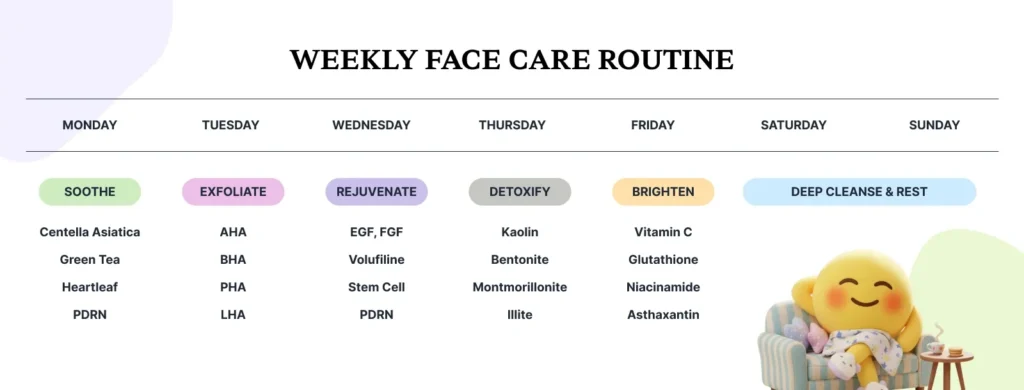 WEEKLY FACE CARE ROUTINE

| MONDAY | TUESDAY | WEDNESDAY | THURSDAY | FRIDAY | SATURDAY | SUNDAY |
|---|---|---|---|---|---|---|
| SOOTHE | EXFOLIATE | REJUVENATE | DETOXIFY | BRIGHTEN | DEEP CLEANSE & REST | |
| Centella Asiatica | AHA | EGF, FGF | Kaolin | Vitamin C | | |
| Green Tea | BHA | Volufiline | Bentonite | Glutathione | | |
| Heartleaf | PHA | Stem Cell | Montmorillonite | Niacinamide | | |
| PDRN | LHA | PDRN | Illite | Asthaxantin | | |